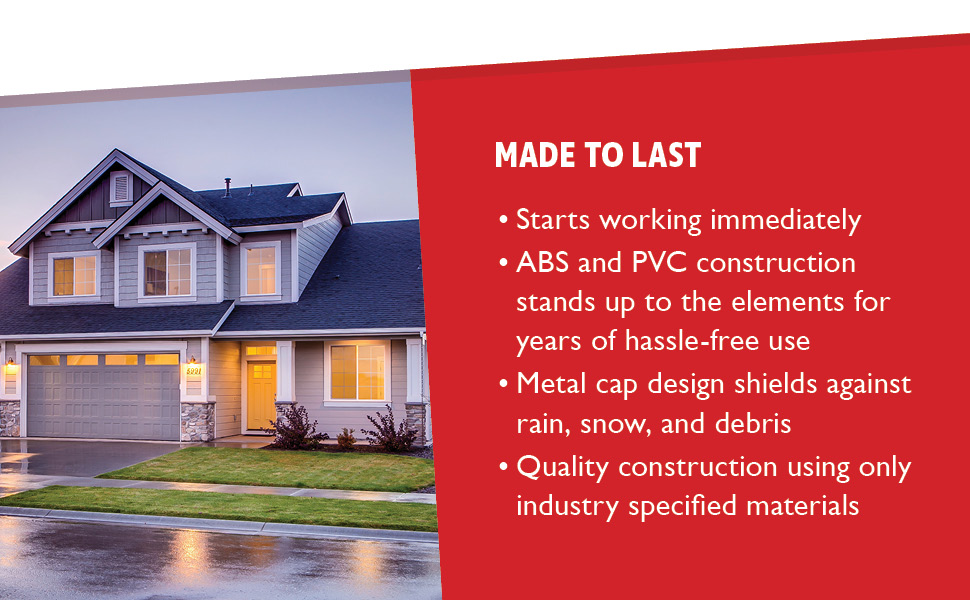 MADE TO LAST

• Starts working immediately
• ABS and PVC construction stands up to the elements for years of hassle-free use
• Metal cap design shields against rain, snow, and debris
• Quality construction using only industry specified materials